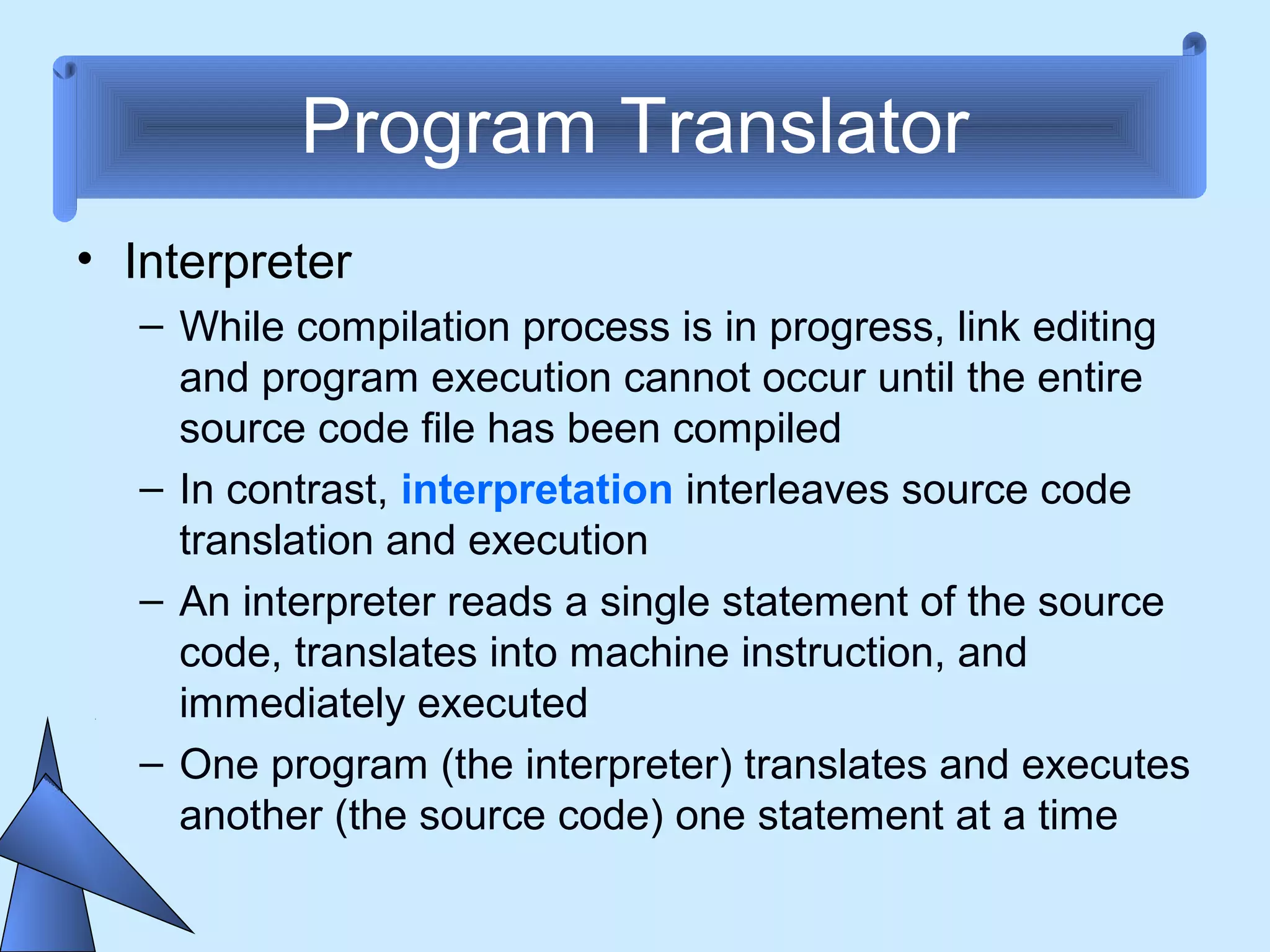 Program Translator

• Interpreter

– While compilation process is in progress, link editing and program execution cannot occur until the entire source code file has been compiled

– In contrast, interpretation interleaves source code translation and execution

– An interpreter reads a single statement of the source code, translates into machine instruction, and immediately executed

– One program (the interpreter) translates and executes another (the source code) one statement at a time